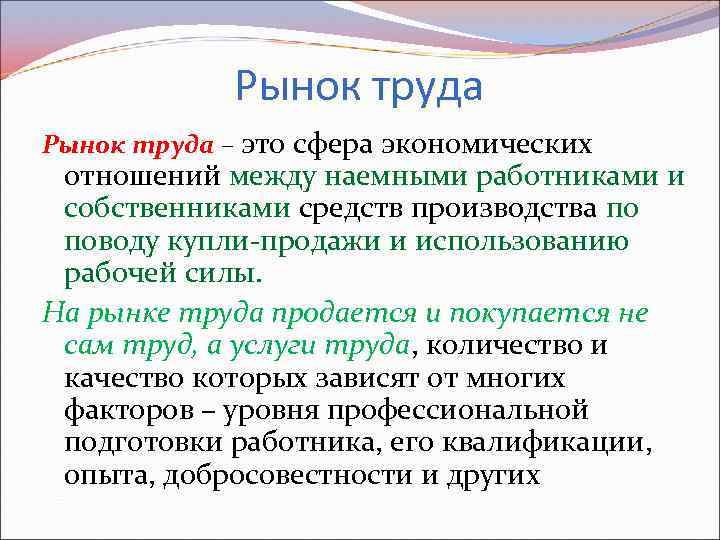 Рынок труда

Рынок труда – это сфера экономических отношений между наемными работниками и собственниками средств производства по поводу купли-продажи и использованию рабочей силы.

На рынке труда продается и покупается не сам труд, а услуги труда, количество и качество которых зависят от многих факторов – уровня профессиональной подготовки работника, его квалификации, опыта, добросовестности и других